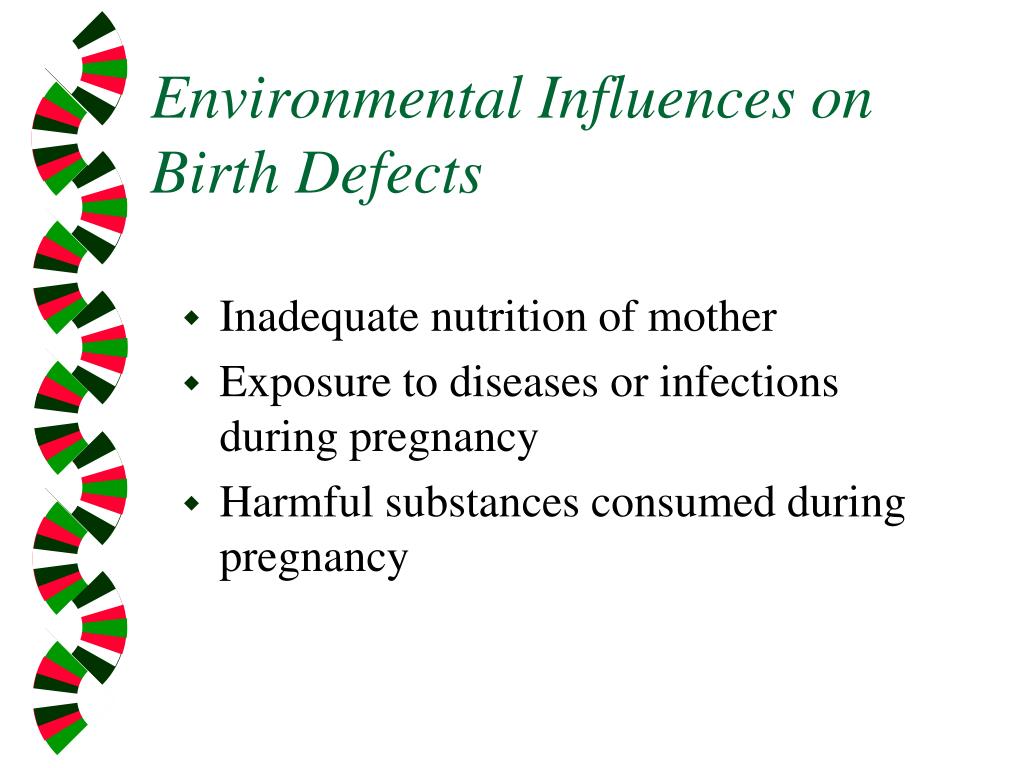 Environmental Influences on Birth Defects

- Inadequate nutrition of mother
- Exposure to diseases or infections during pregnancy
- Harmful substances consumed during pregnancy